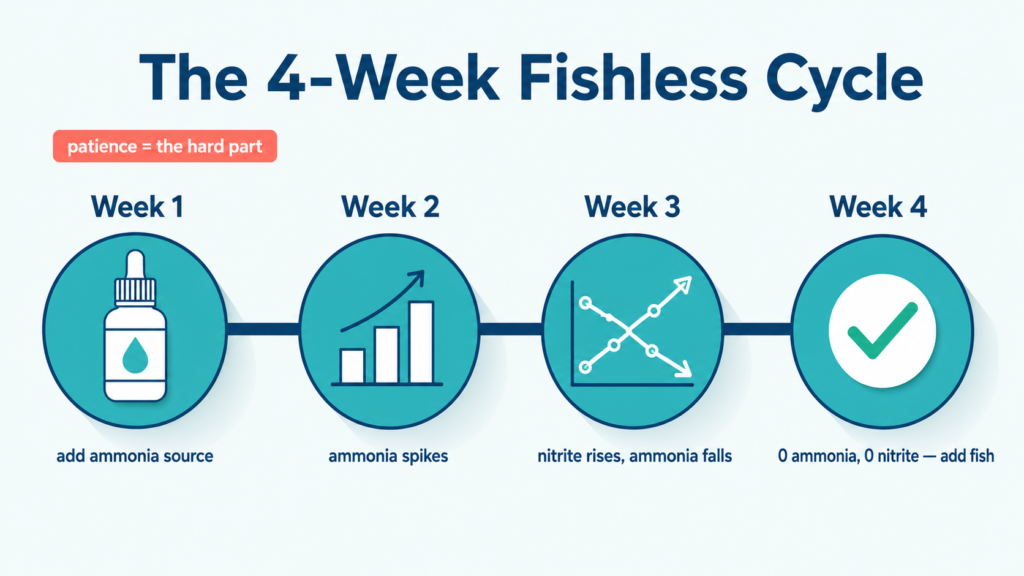 The 4-Week Fishless Cycle

patience = the hard part

Week 1

add ammonia source

Week 2

ammonia spikes

Week 3

nitrite rises, ammonia falls

Week 4

0 ammonia, 0 nitrite — add fish